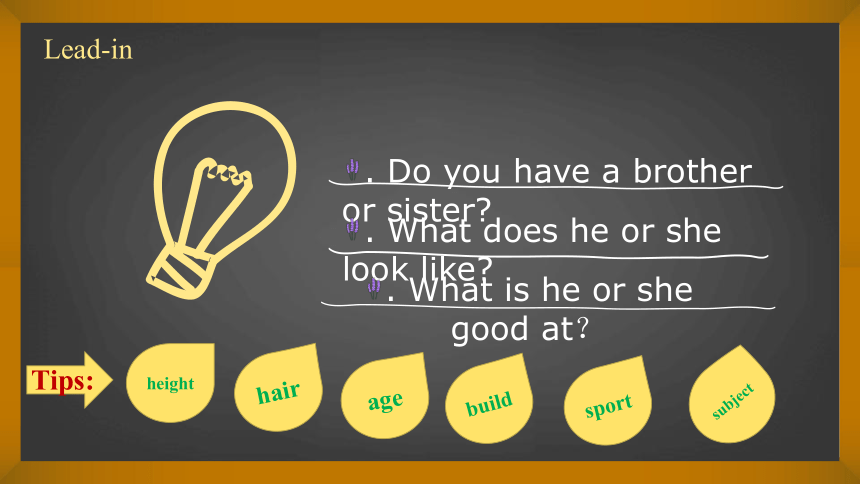 Lead-in

. Do you have a brother or sister?

. What does he or she look like?

. What is he or she good at?

Tips:

height

hair

age

build

sport

subject